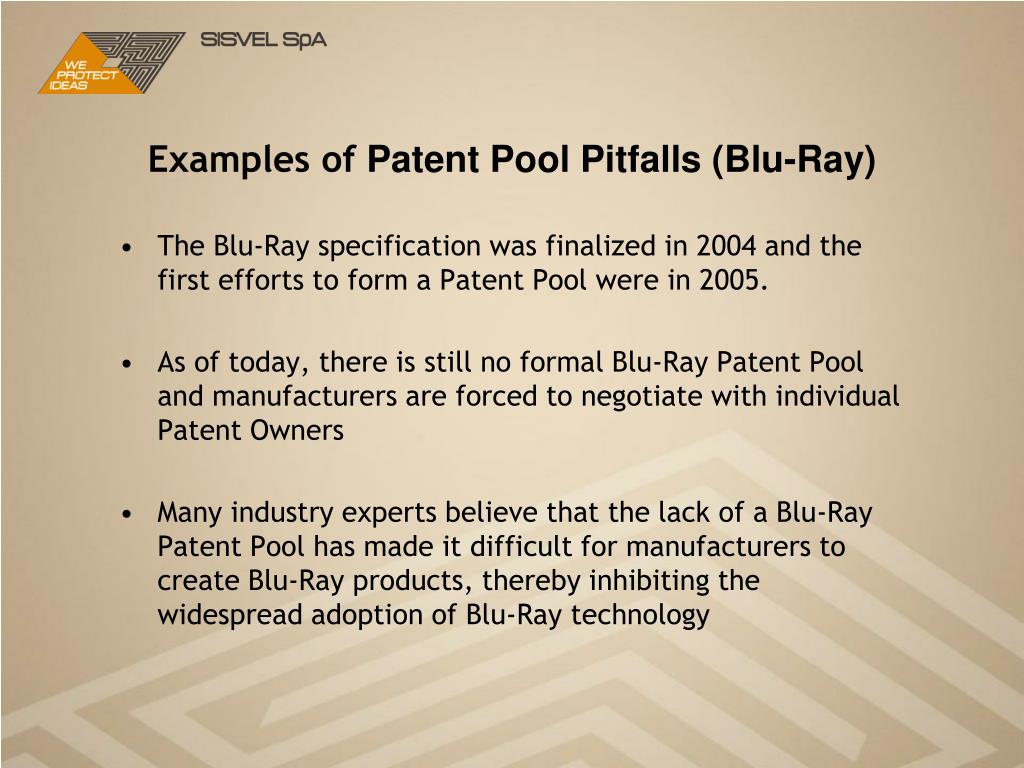 WE PROTECT IDEAS

SISVEL SpA

Examples of Patent Pool Pitfalls (Blu-Ray)

• The Blu-Ray specification was finalized in 2004 and the first efforts to form a Patent Pool were in 2005.

• As of today, there is still no formal Blu-Ray Patent Pool and manufacturers are forced to negotiate with individual Patent Owners

• Many industry experts believe that the lack of a Blu-Ray Patent Pool has made it difficult for manufacturers to create Blu-Ray products, thereby inhibiting the widespread adoption of Blu-Ray technology